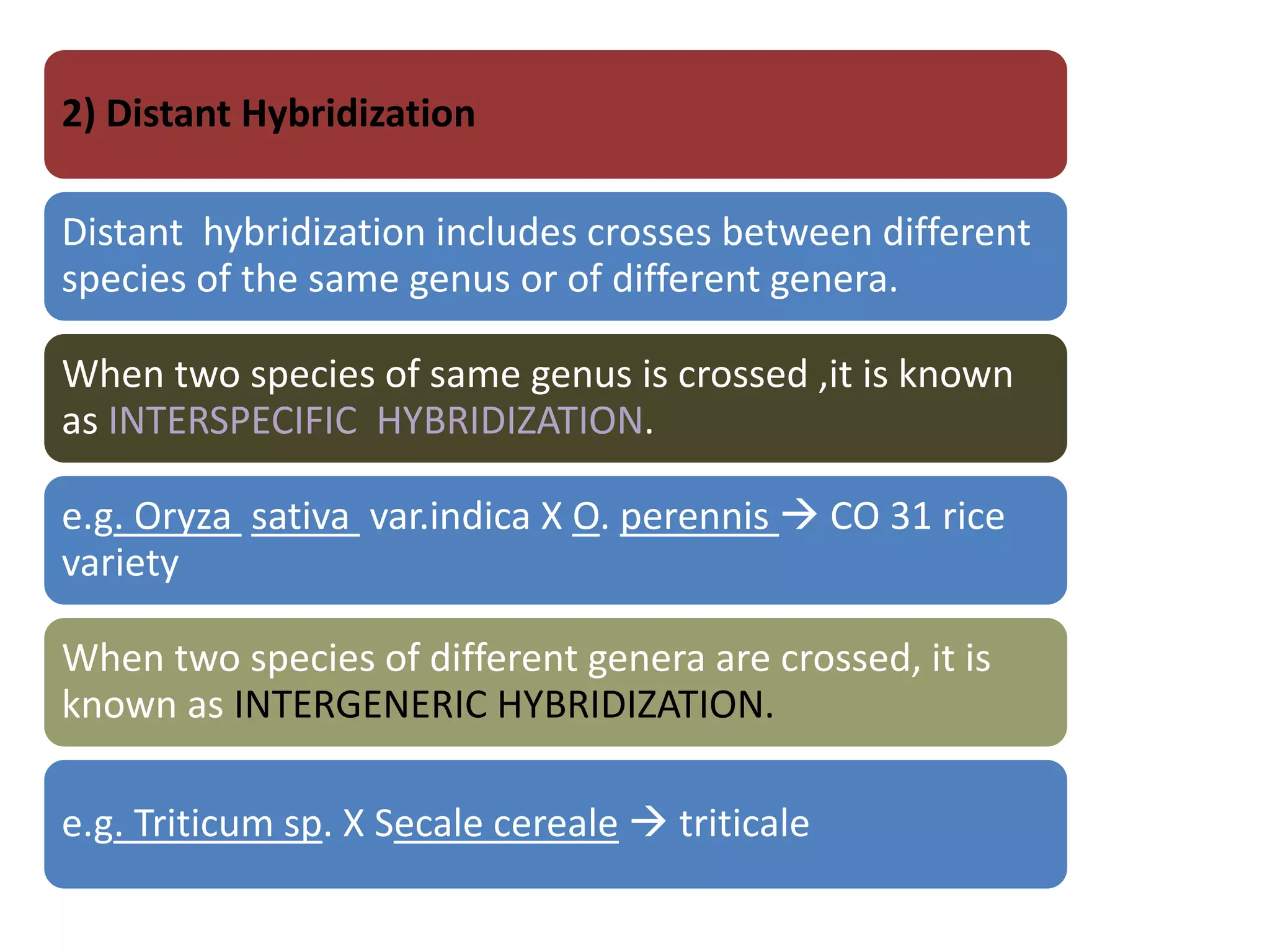 2) Distant Hybridization

Distant hybridization includes crosses between different species of the same genus or of different genera.

When two species of same genus is crossed ,it is known as INTERSPECIFIC HYBRIDIZATION.

e.g. Oryza sativa var.indica X O. perennis → CO 31 rice variety

When two species of different genera are crossed, it is known as INTERGENERIC HYBRIDIZATION.

e.g. Triticum sp. X Secale cereale → triticale